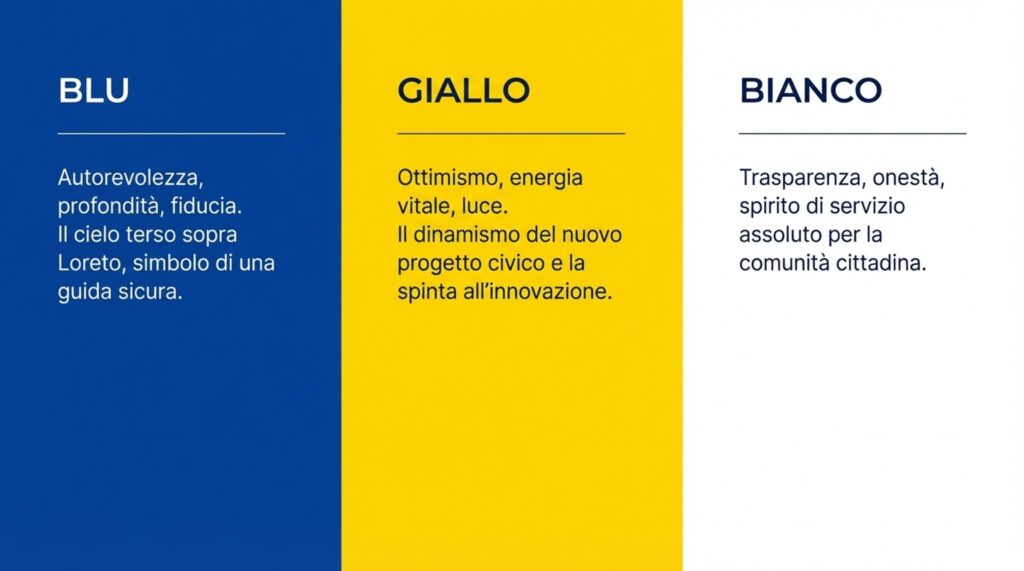 BLU

Autorevolezza, profondità, fiducia.
Il cielo terso sopra Loreto, simbolo di una guida sicura.

GIALLO

Ottimismo, energia vitale, luce.
Il dinamismo del nuovo progetto civico e la spinta all'innovazione.

BIANCO

Trasparenza, onestà, spirito di servizio assoluto per la comunità cittadina.